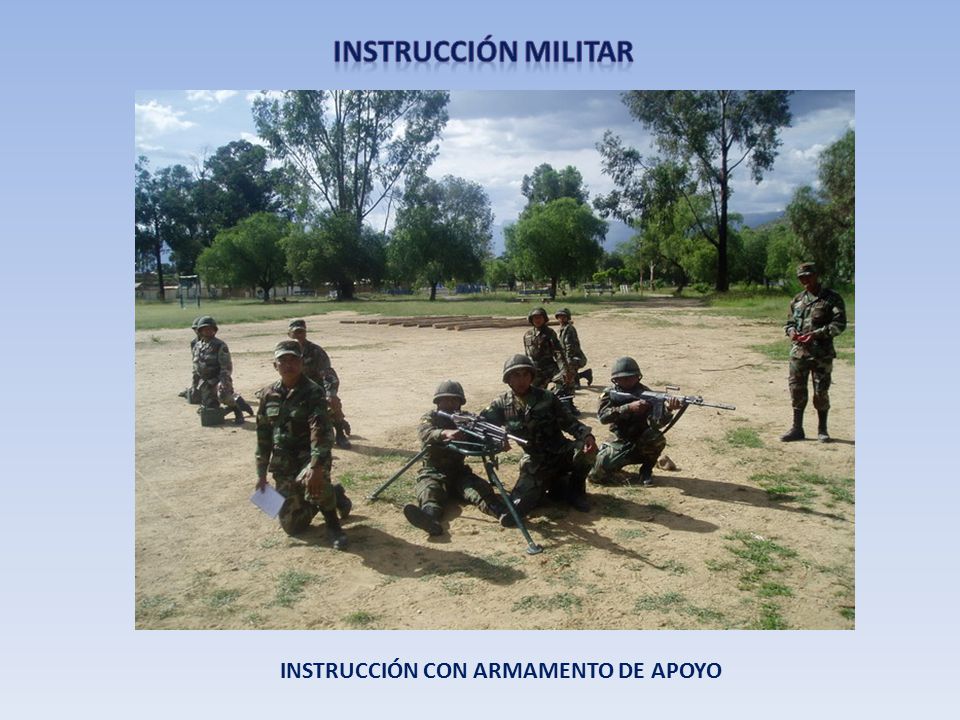 INSTRUCCIÓN MILITAR

INSTRUCCIÓN CON ARMAMENTO DE APOYO